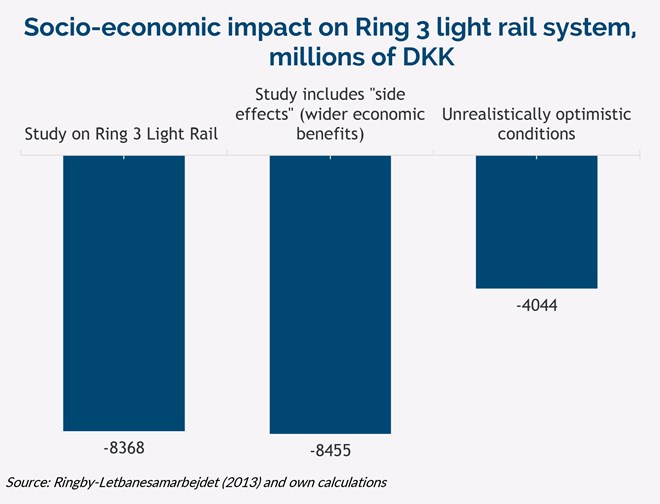 Socio-economic impact on Ring 3 light rail system, millions of DKK

Study on Ring 3 Light Rail

Study includes "side effects" (wider economic benefits)

Unrealistically optimistic conditions

-8368

-8455

-4044

Source: Ringby-Letbanesamarbejdet (2013) and own calculations